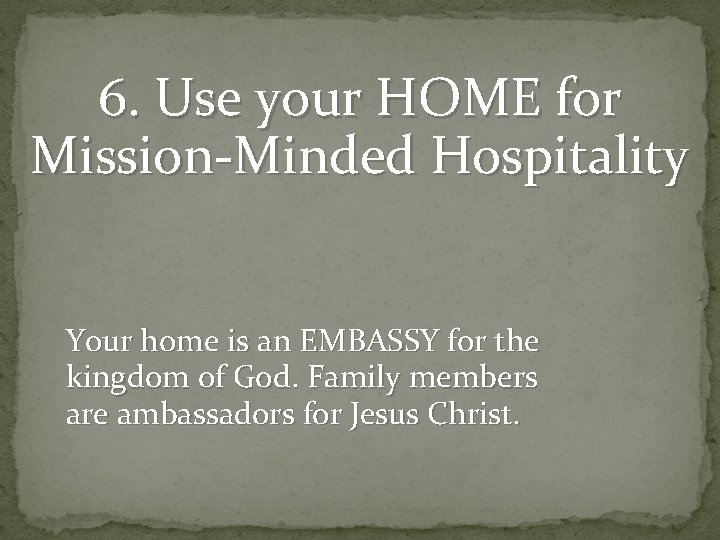 6. Use your HOME for Mission-Minded Hospitality

Your home is an EMBASSY for the kingdom of God. Family members are ambassadors for Jesus Christ.